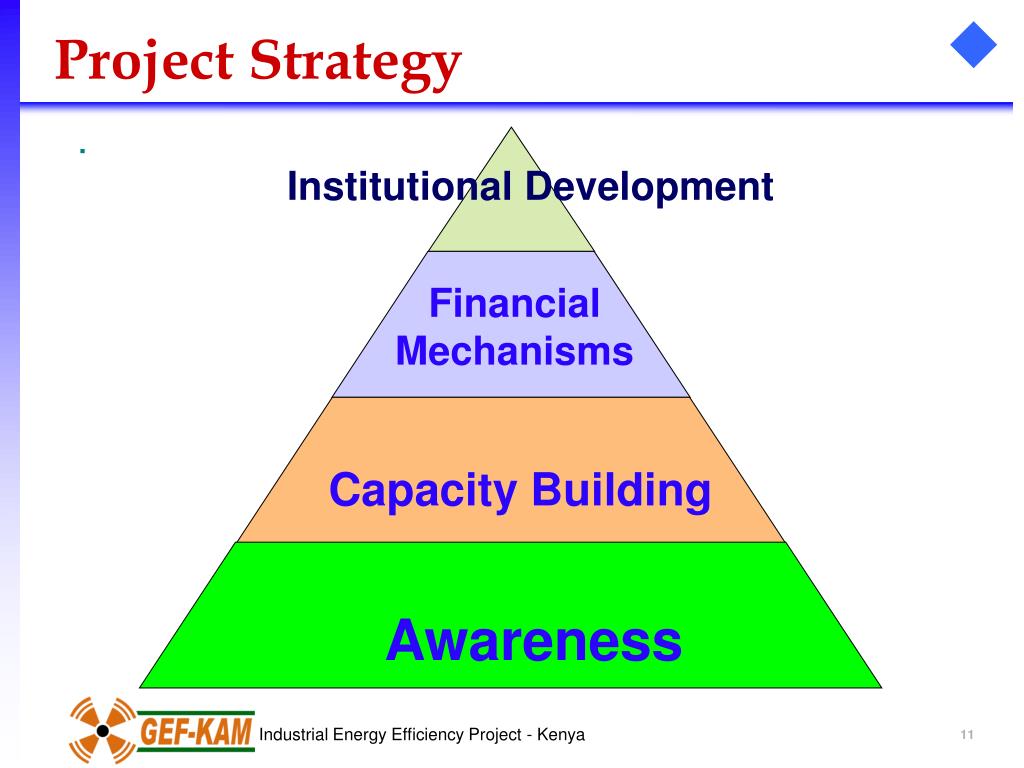 Project Strategy

.

Institutional Development

Financial Mechanisms

Capacity Building

Awareness

GEF-KAM Industrial Energy Efficiency Project - Kenya

11